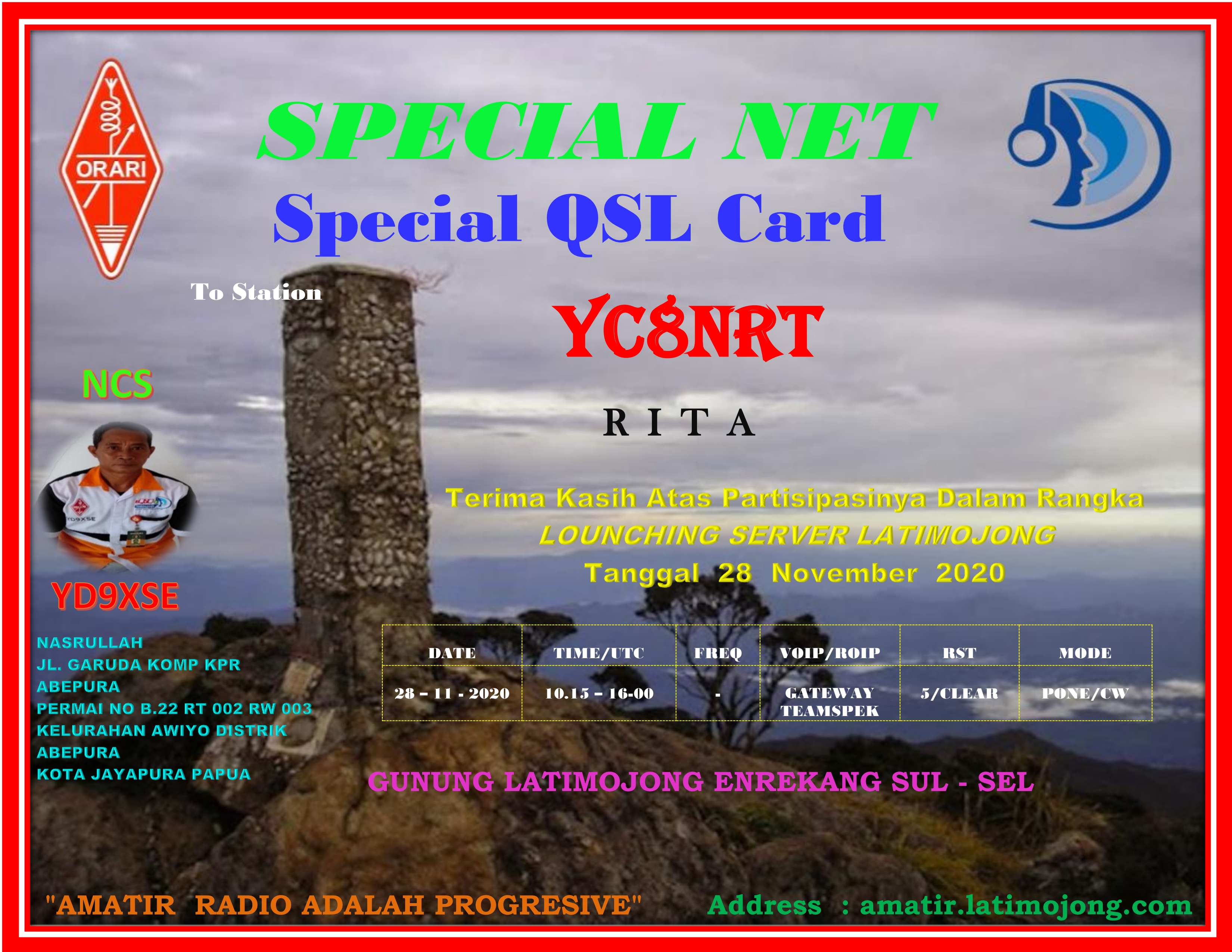 ORARI

SPECIAL NET

Special QSL Card

To Station

YC8NRT

NCS

R I T A

Terima Kasih Atas Partisipasinya Dalam Rangka
LOUNCHING SERVER LATIMOJONG
Tanggal 28 November 2020

YD9XSE

NASRULLAH
JL. GARUDA KOMP KPR
ABEPURA
PERMAI NO B.22 RT 002 RW 003
KELURAHAN AWIYO DISTRIK
ABEPURA
KOTA JAYAPURA PAPUA

| DATE | TIME/UTC | FREQ | VOIP/ROIP | RST | MODE |
|---|---|---|---|---|---|
| 28 – 11 - 2020 | 10.15 – 16-00 | - | GATEWAY TEAMSPEK | 5/CLEAR | PONE/CW |

GUNUNG LATIMOJONG ENREKANG SUL - SEL

"AMATIR RADIO ADALAH PROGRESIVE"

Address : amatir.latimojong.com